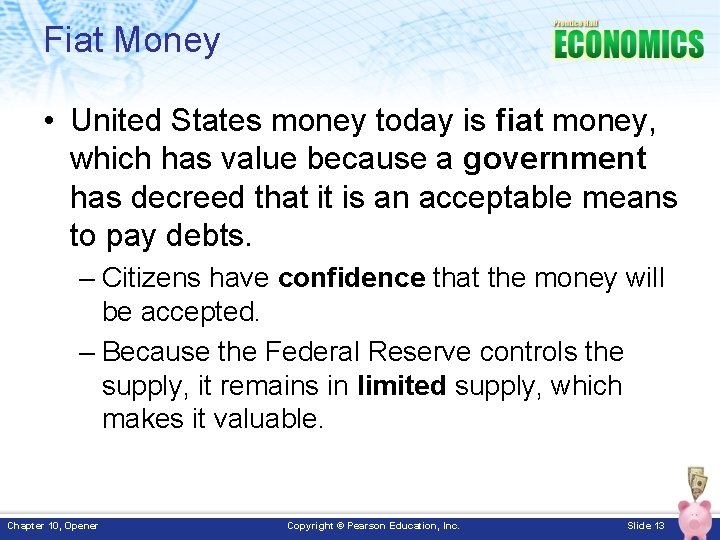 Fiat Money

Prentice Hall
ECONOMICS

• United States money today is fiat money, which has value because a government has decreed that it is an acceptable means to pay debts.

– Citizens have confidence that the money will be accepted.

– Because the Federal Reserve controls the supply, it remains in limited supply, which makes it valuable.

Chapter 10, Opener
Copyright © Pearson Education, Inc.
Slide 13